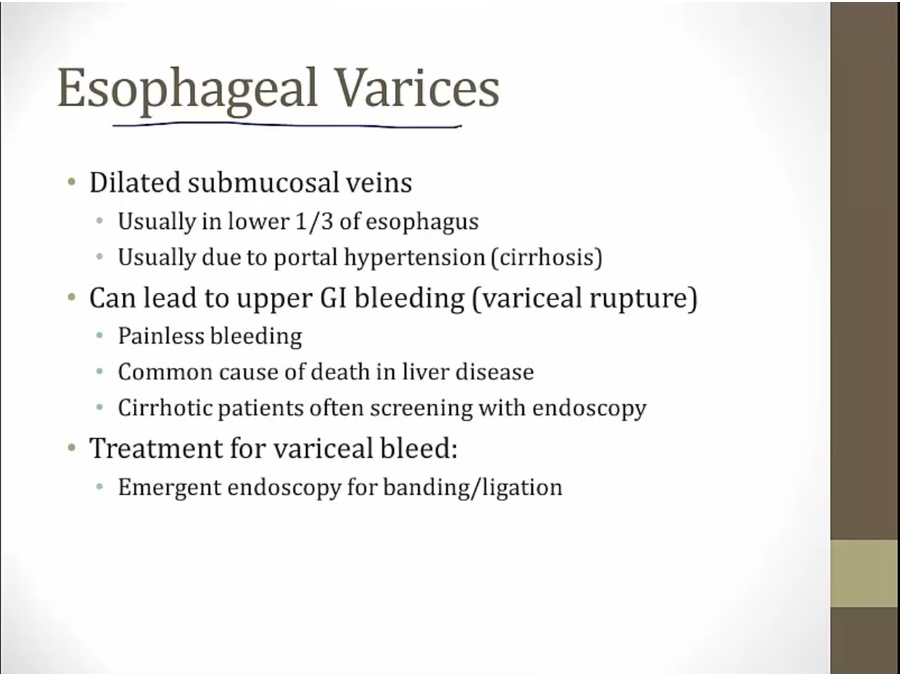 Esophageal Varices

• Dilated submucosal veins
  • Usually in lower 1/3 of esophagus
  • Usually due to portal hypertension (cirrhosis)
• Can lead to upper GI bleeding (variceal rupture)
  • Painless bleeding
  • Common cause of death in liver disease
  • Cirrhotic patients often screening with endoscopy
• Treatment for variceal bleed:
  • Emergent endoscopy for banding/ligation